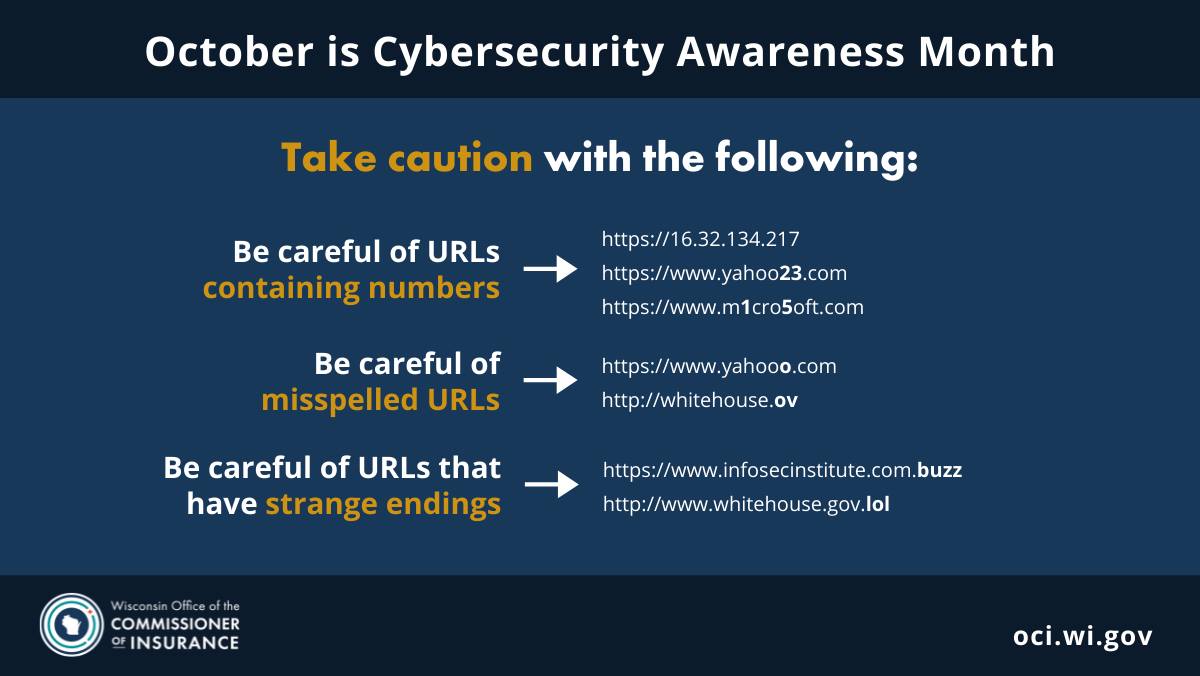 October is Cybersecurity Awareness Month

Take caution with the following:

Be careful of URLs containing numbers

https://16.32.134.217
https://www.yahoo23.com
https://www.m1cro5oft.com

Be careful of misspelled URLs

https://www.yahooo.com
http://whitehouse.ov

Be careful of URLs that have strange endings

https://www.infosecinstitute.com.buzz
http://www.whitehouse.gov.lol

Wisconsin Office of the COMMISSIONER OF INSURANCE

oci.wi.gov